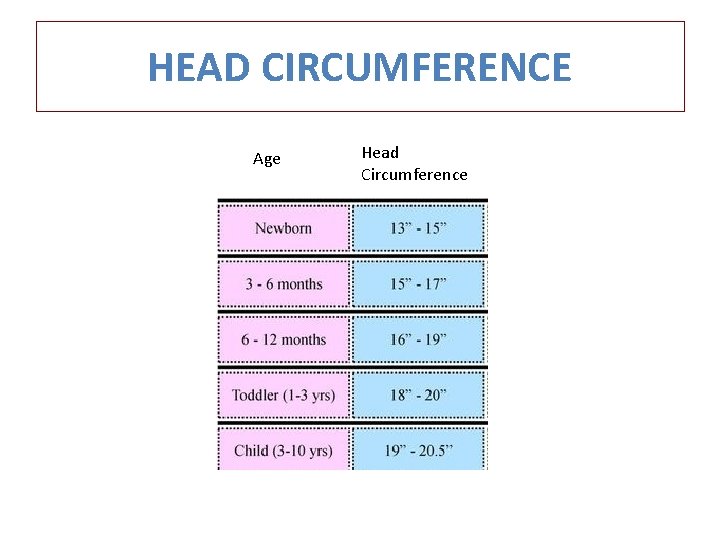 HEAD CIRCUMFERENCE

| Age | Head Circumference |
|---|---|
| Newborn | 13” - 15” |
| 3 - 6 months | 15” - 17” |
| 6 - 12 months | 16” - 19” |
| Toddler (1-3 yrs) | 18” - 20” |
| Child (3-10 yrs) | 19” - 20.5” |